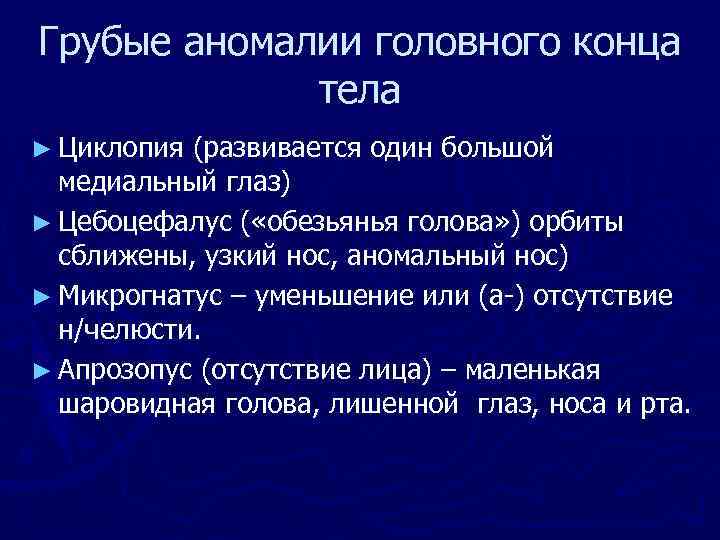 Грубые аномалии головного конца тела

► Циклопия (развивается один большой медиальный глаз)

► Цебоцефалус («обезьянья голова») орбиты сближены, узкий нос, аномальный нос)

► Микрогнатус – уменьшение или (а-) отсутствие н/челюсти.

► Апрозопус (отсутствие лица) – маленькая шаровидная голова, лишенной глаз, носа и рта.